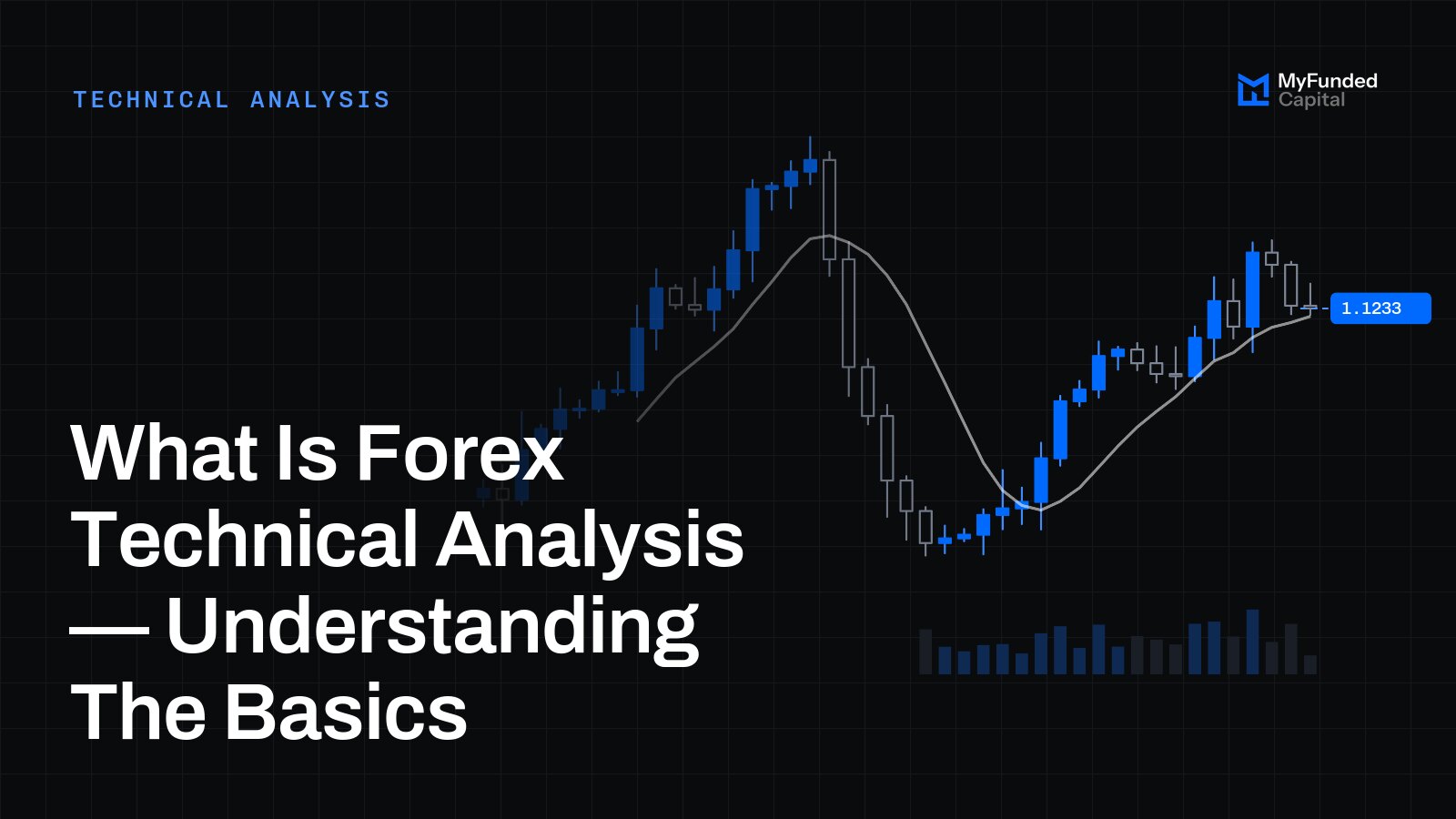 TECHNICAL ANALYSIS

MyFunded
Capital

1.1233

What Is Forex
Technical Analysis
— Understanding
The Basics